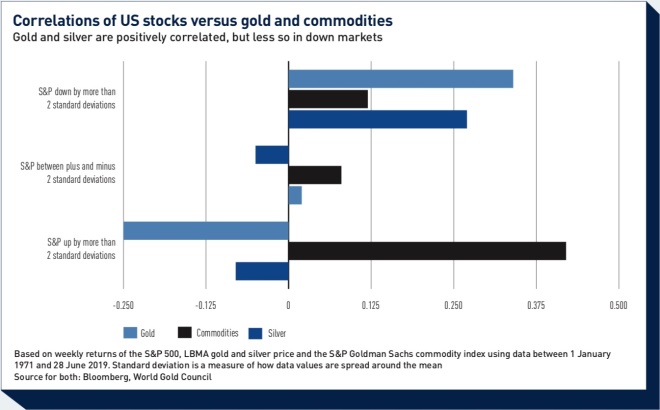 Correlations of US stocks versus gold and commodities
Gold and silver are positively correlated, but less so in down markets

S&P down by more than 2 standard deviations

S&P between plus and minus 2 standard deviations

S&P up by more than 2 standard deviations

-0.250
-0.125
0
0.125
0.250
0.375
0.500

Gold
Commodities
Silver

Based on weekly returns of the S&P 500, LBMA gold and silver price and the S&P Goldman Sachs commodity index using data between 1 January 1971 and 28 June 2019. Standard deviation is a measure of how data values are spread around the mean
Source for both: Bloomberg, World Gold Council